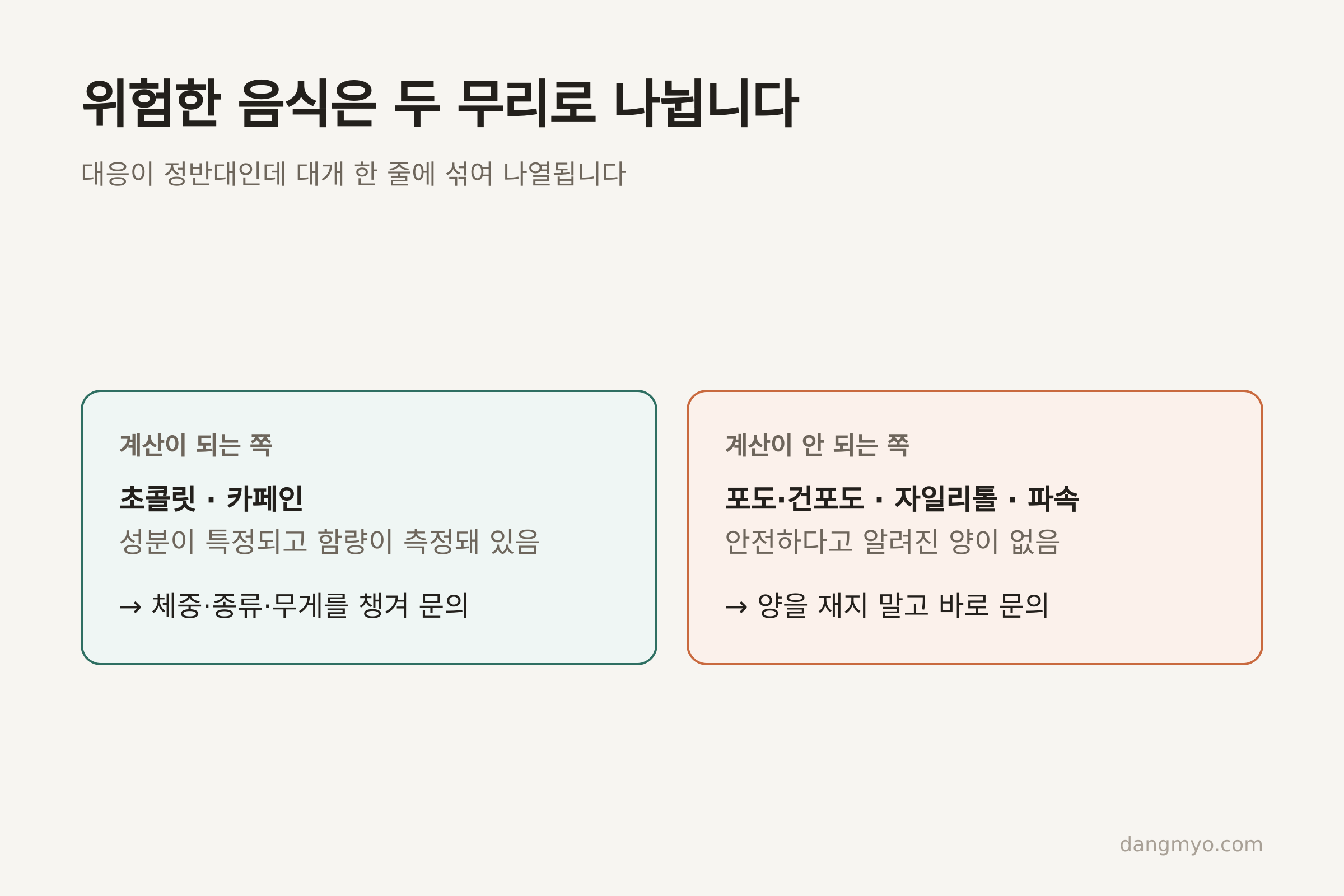 위험한 음식은 두 무리로 나뉩니다

대응이 정반대인데 대개 한 줄에 섞여 나열됩니다

계산이 되는 쪽

초콜릿 · 카페인

성분이 특정되고 함량이 측정돼 있음

→ 체중·종류·무게를 챙겨 문의

계산이 안 되는 쪽

포도·건포도 · 자일리톨 · 파속

안전하다고 알려진 양이 없음

→ 양을 재지 말고 바로 문의

dangmyo.com